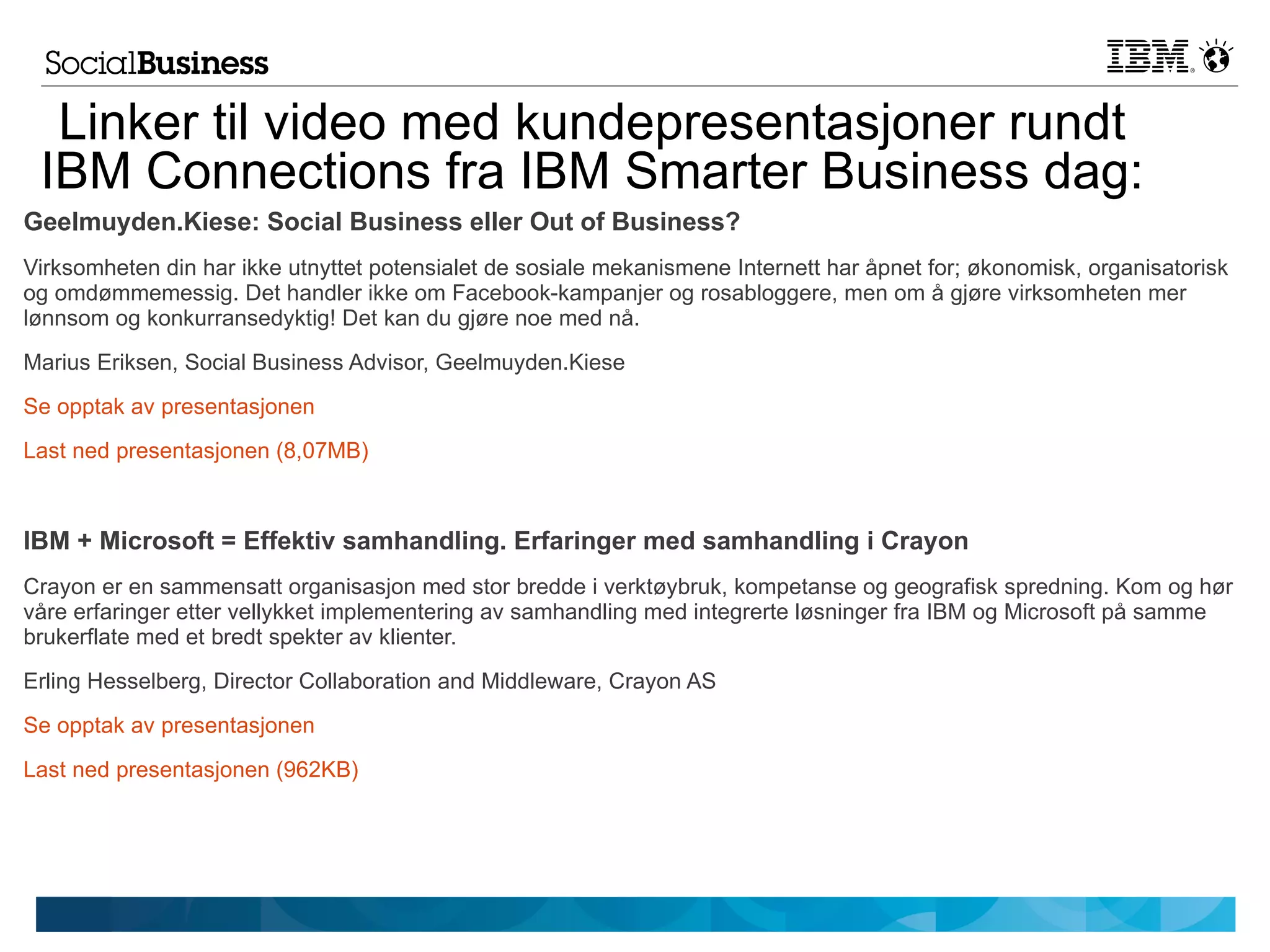 SocialBusiness

IBM

Linker til video med kundepresentasjoner rundt IBM Connections fra IBM Smarter Business dag:

Geelmuyden.Kiese: Social Business eller Out of Business?

Virksomheten din har ikke utnyttet potensialet de sosiale mekanismene Internett har åpnet for; økonomisk, organisatorisk og omdømmemessig. Det handler ikke om Facebook-kampanjer og rosabloggere, men om å gjøre virksomheten mer lønnsom og konkurransedyktig! Det kan du gjøre noe med nå.

Marius Eriksen, Social Business Advisor, Geelmuyden.Kiese

Se opptak av presentasjonen

Last ned presentasjonen (8,07MB)

IBM + Microsoft = Effektiv samhandling. Erfaringer med samhandling i Crayon

Crayon er en sammensatt organisasjon med stor bredde i verktøybruk, kompetanse og geografisk spredning. Kom og hør våre erfaringer etter vellykket implementering av samhandling med integrerte løsninger fra IBM og Microsoft på samme brukerflate med et bredt spekter av klienter.

Erling Hesselberg, Director Collaboration and Middleware, Crayon AS

Se opptak av presentasjonen

Last ned presentasjonen (962KB)